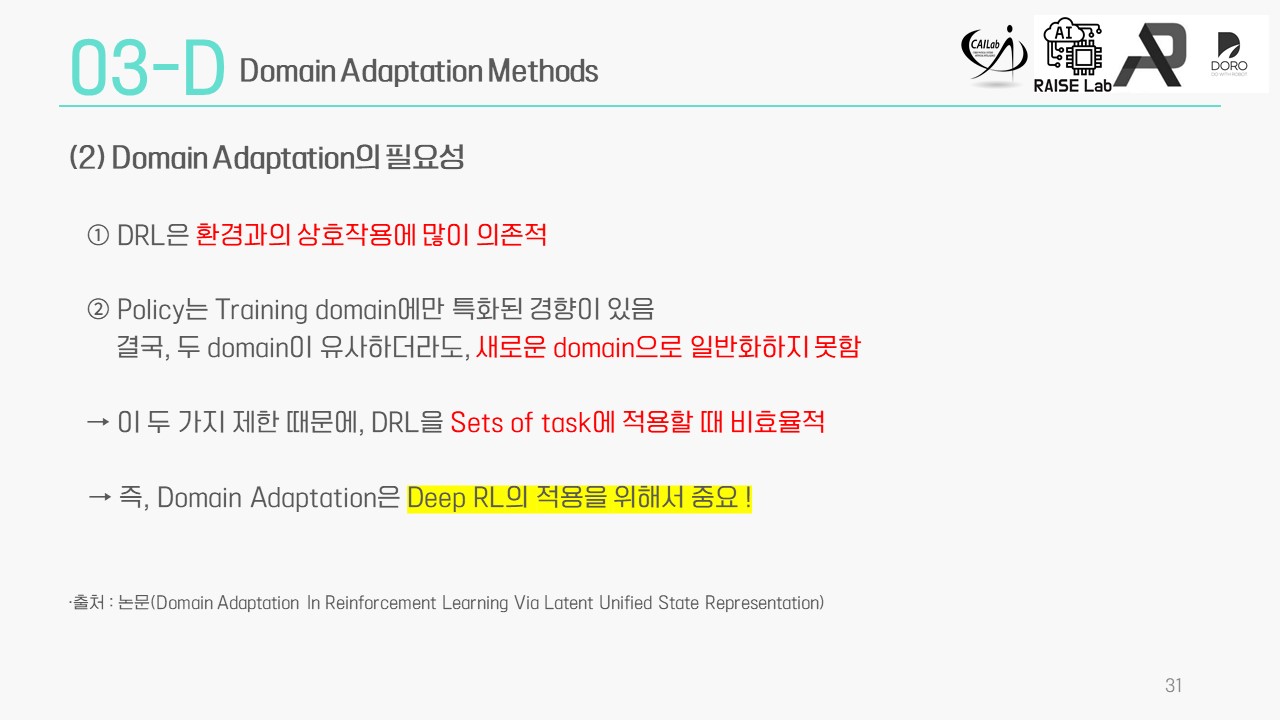 03-D Domain Adaptation Methods

CAILab AI RAISE Lab DORO

(2) Domain Adaptation의 필요성

① DRL은 환경과의 상호작용에 많이 의존적

② Policy는 Training domain에만 특화된 경향이 있음
결국, 두 domain이 유사하더라도, 새로운 domain으로 일반화하지 못함

→ 이 두 가지 제한 때문에, DRL을 Sets of task에 적용할 때 비효율적

→ 즉, Domain Adaptation은 Deep RL의 적용을 위해서 중요 !

·출처 : 논문(Domain Adaptation In Reinforcement Learning Via Latent Unified State Representation)

31